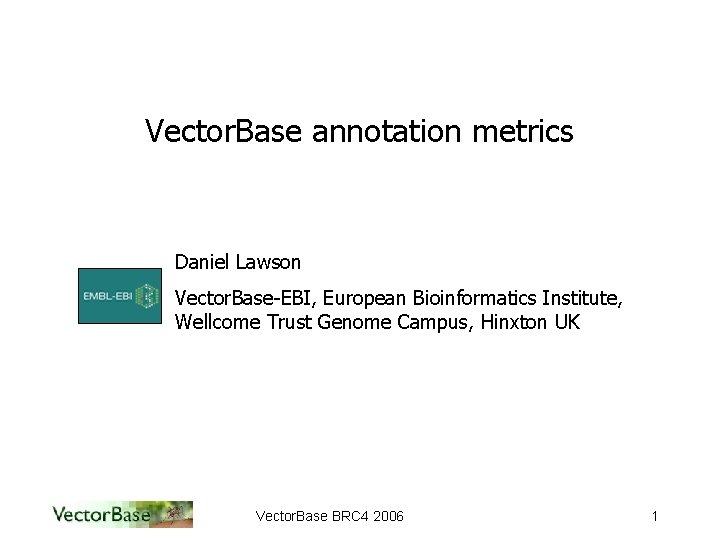 VectorBase annotation metrics

EMBL-EBI

Daniel Lawson

VectorBase-EBI, European Bioinformatics Institute, Wellcome Trust Genome Campus, Hinxton UK

VectorBase

VectorBase BRC4 2006

1